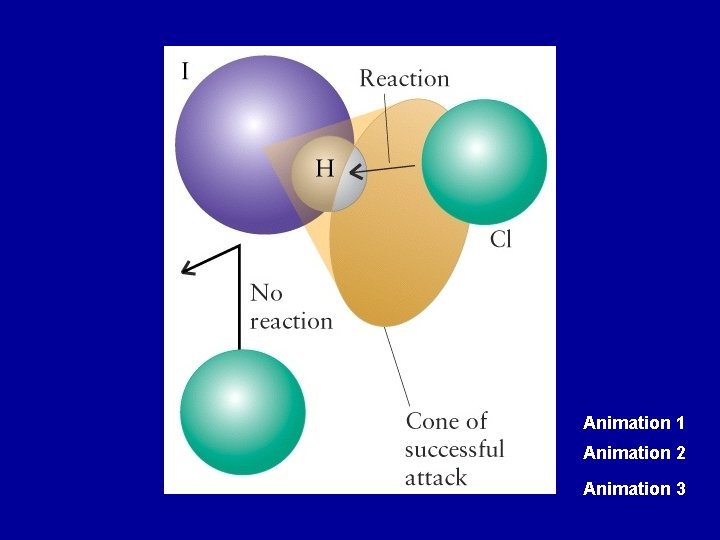 I

Reaction

H

Cl

No reaction

Cone of successful attack

Animation 1

Animation 2

Animation 3